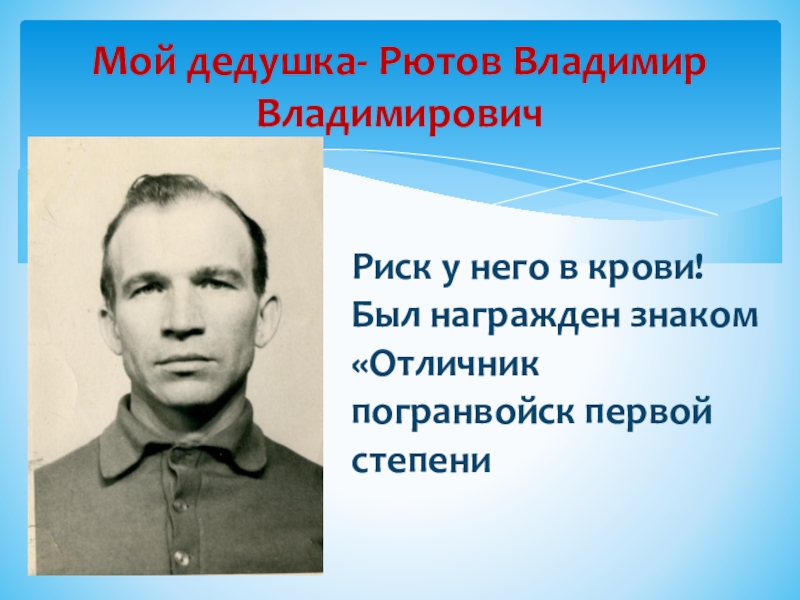 Мой дедушка- Рютов Владимир Владимирович

Риск у него в крови! Был награжден знаком «Отличник погранвойск первой степени